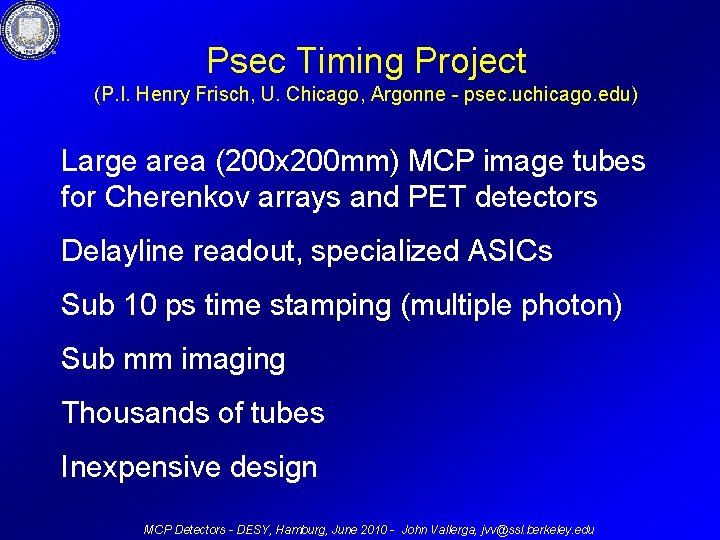 Psec Timing Project
(P.I. Henry Frisch, U. Chicago, Argonne - psec.uchicago.edu)

Large area (200x200mm) MCP image tubes for Cherenkov arrays and PET detectors

Delayline readout, specialized ASICs

Sub 10 ps time stamping (multiple photon)

Sub mm imaging

Thousands of tubes

Inexpensive design

MCP Detectors - DESY, Hamburg, June 2010 - John Vallerga, jvv@ssl.berkeley.edu